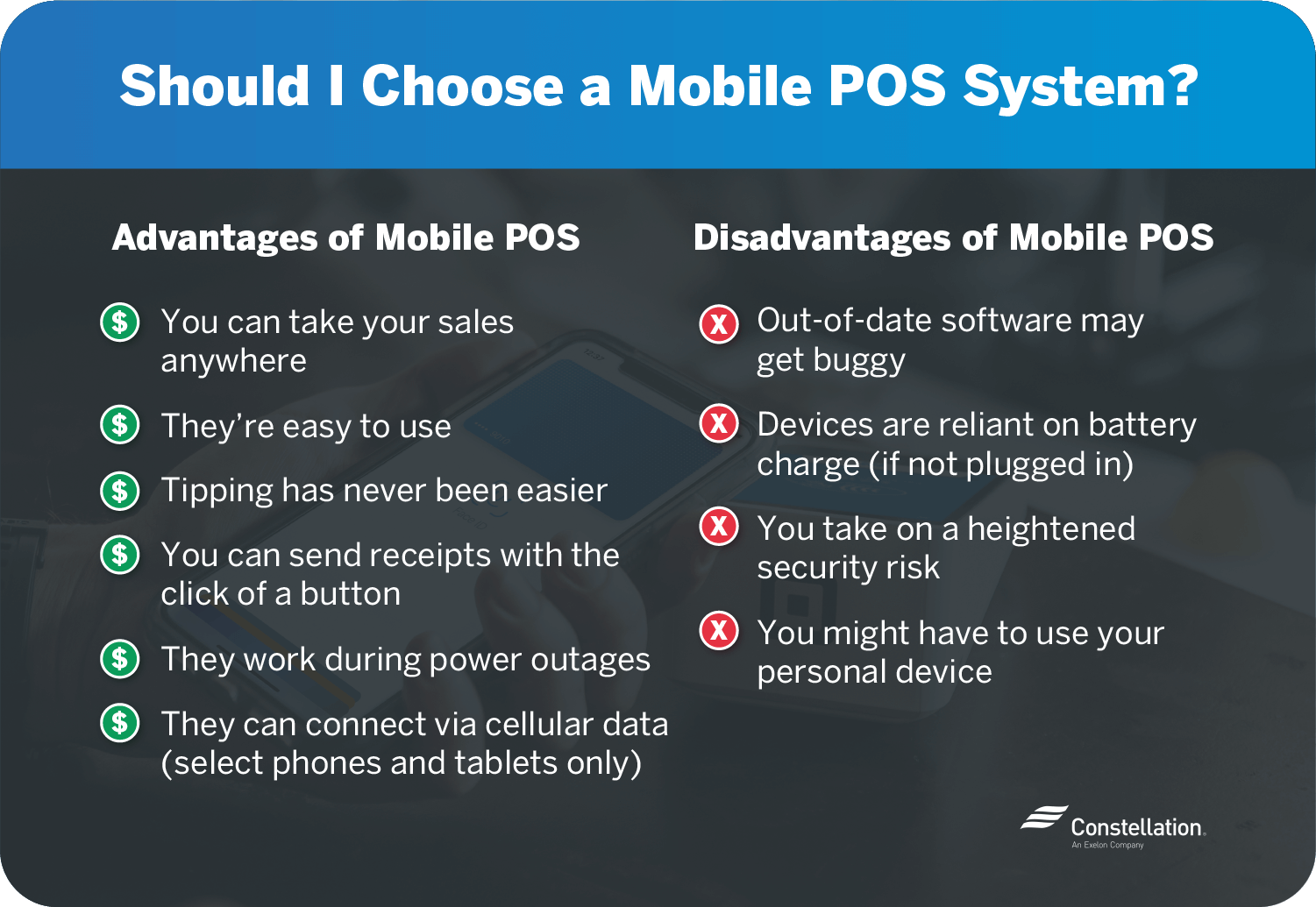 Should I Choose a Mobile POS System?

Advantages of Mobile POS

$ You can take your sales anywhere

$ They're easy to use

$ Tipping has never been easier

$ You can send receipts with the click of a button

$ They work during power outages

$ They can connect via cellular data (select phones and tablets only)

Disadvantages of Mobile POS

X Out-of-date software may get buggy

X Devices are reliant on battery charge (if not plugged in)

X You take on a heightened security risk

X You might have to use your personal device

Constellation.
An Exelon Company